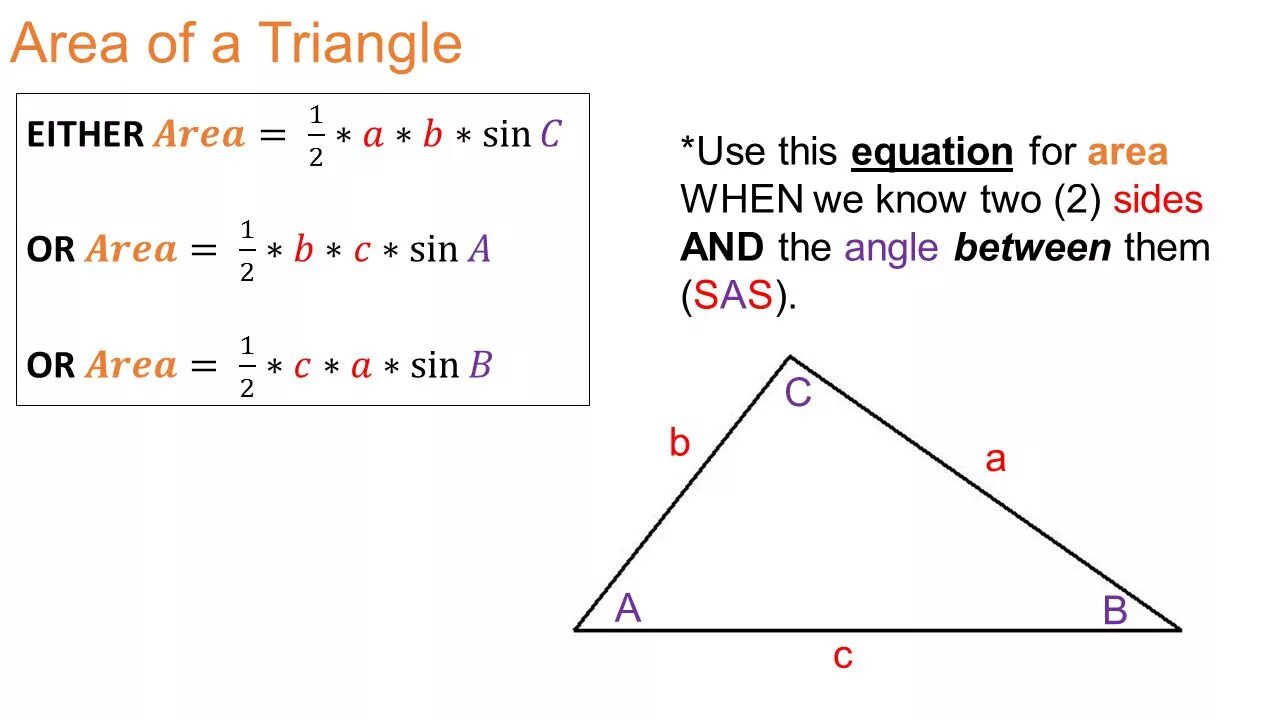 Area of a Triangle

EITHER $Area = \frac{1}{2} * a * b * \sin C$

OR $Area = \frac{1}{2} * b * c * \sin A$

OR $Area = \frac{1}{2} * c * a * \sin B$

*Use this equation for area WHEN we know two (2) sides AND the angle between them (SAS).

C
b
a
A
B
c